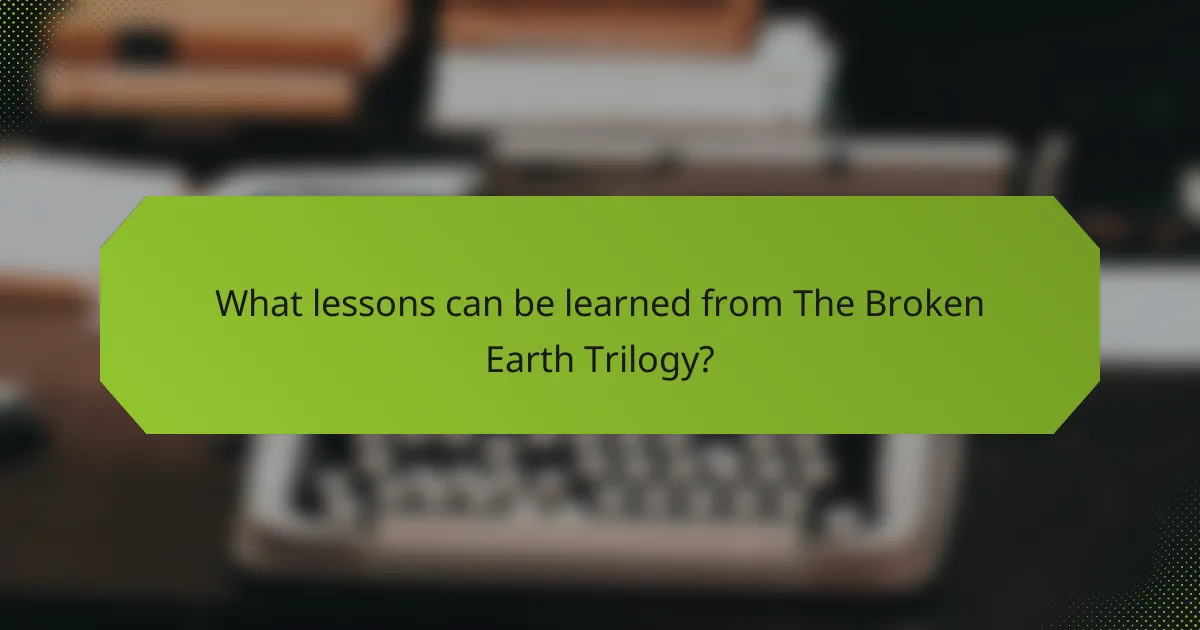 What lessons can be learned from The Broken Earth Trilogy?